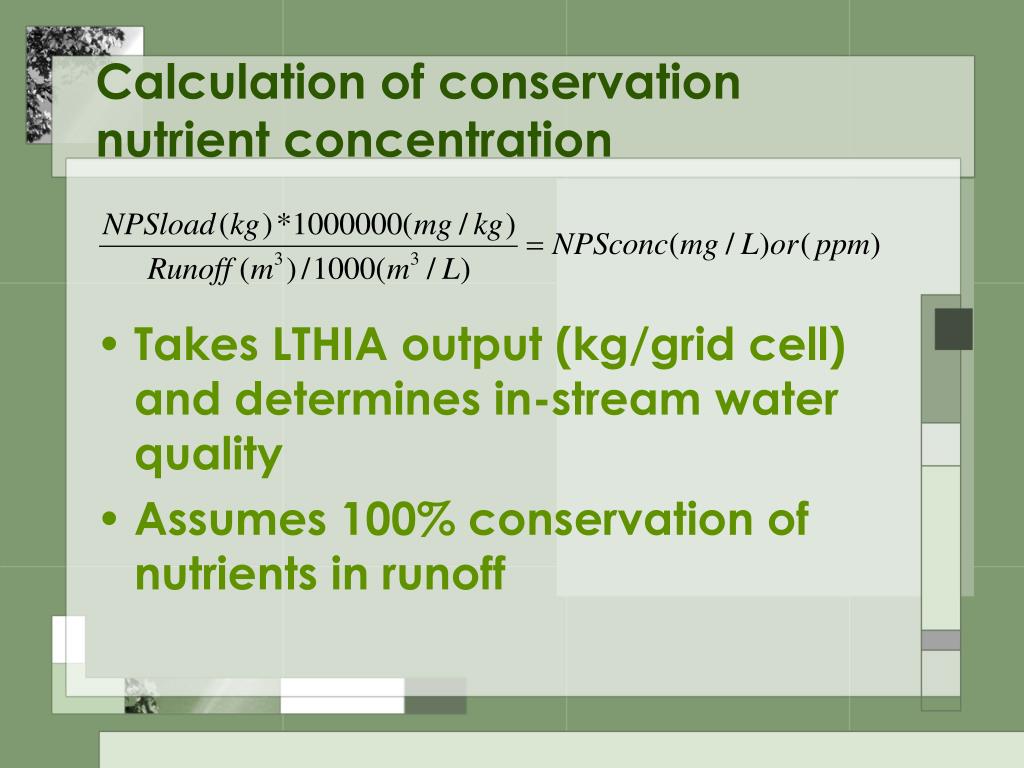 Calculation of conservation nutrient concentration

$\frac{NPSload(kg)*1000000(mg/kg)}{Runoff(m^3)/1000(m^3/L)} = NPSconc(mg/L)or(ppm)$

• Takes LTHIA output (kg/grid cell) and determines in-stream water quality
• Assumes 100% conservation of nutrients in runoff